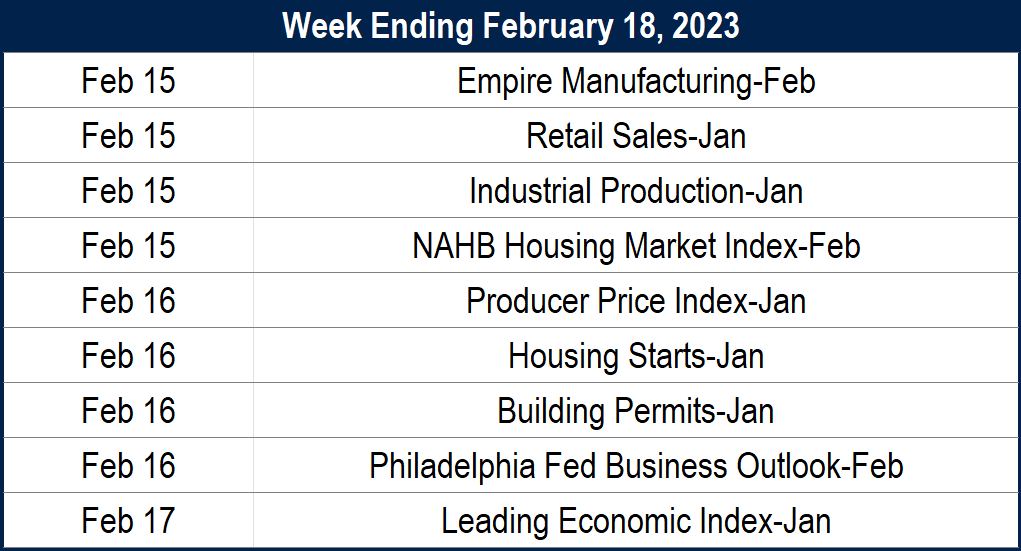 | Week Ending February 18, 2023 | |
|---|---|
| Feb 15 | Empire Manufacturing-Feb |
| Feb 15 | Retail Sales-Jan |
| Feb 15 | Industrial Production-Jan |
| Feb 15 | NAHB Housing Market Index-Feb |
| Feb 16 | Producer Price Index-Jan |
| Feb 16 | Housing Starts-Jan |
| Feb 16 | Building Permits-Jan |
| Feb 16 | Philadelphia Fed Business Outlook-Feb |
| Feb 17 | Leading Economic Index-Jan |